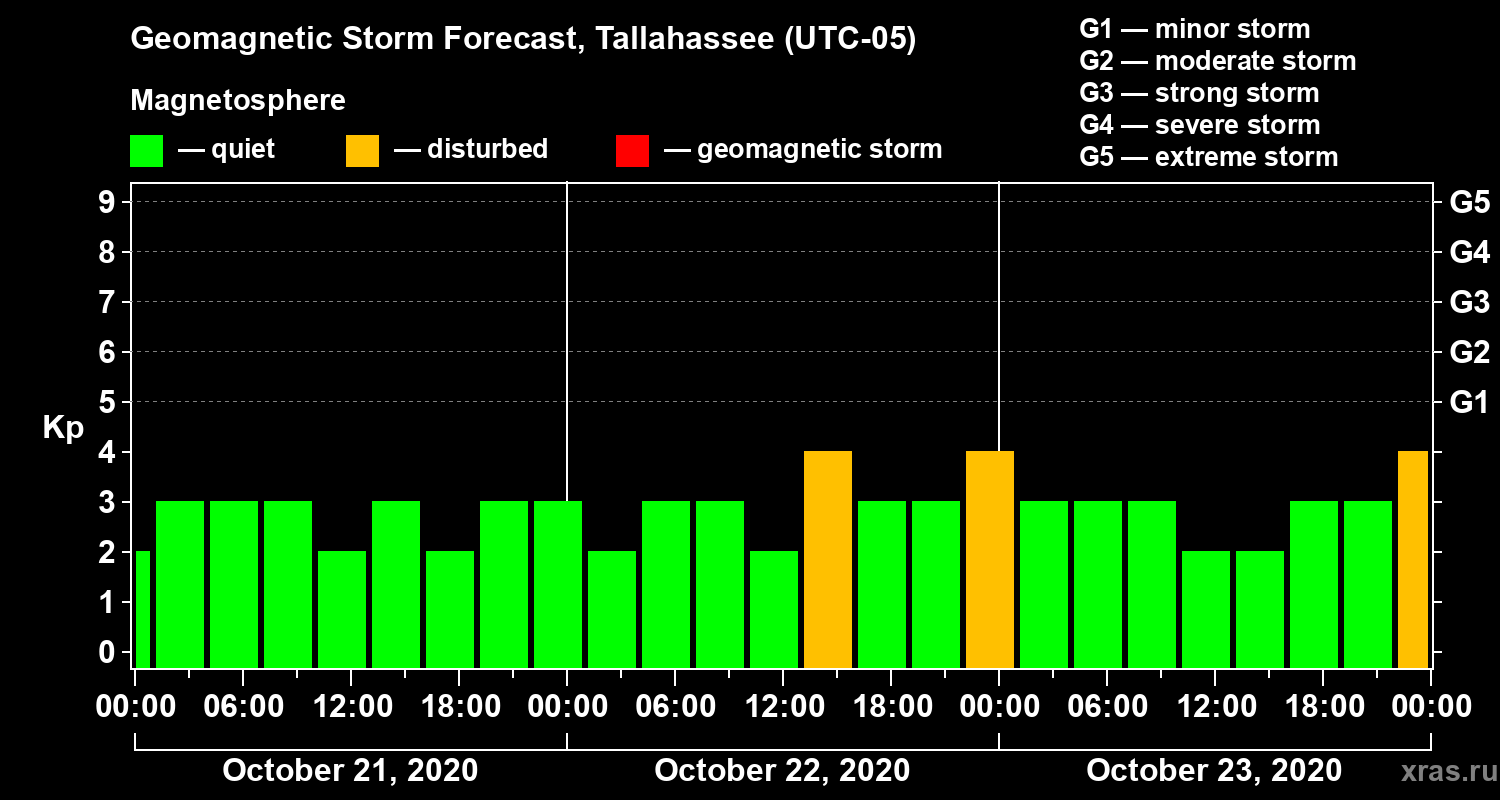 Geomagnetic Storm Forecast, Tallahassee (UTC-05)

Magnetosphere

— quiet — disturbed — geomagnetic storm

G1 — minor storm
G2 — moderate storm
G3 — strong storm
G4 — severe storm
G5 — extreme storm

Kp

9
8
7
6
5
4
3
2
1
0

G5
G4
G3
G2
G1

00:00 06:00 12:00 18:00 00:00 06:00 12:00 18:00 00:00 06:00 12:00 18:00 00:00

October 21, 2020
October 22, 2020
October 23, 2020

xras.ru